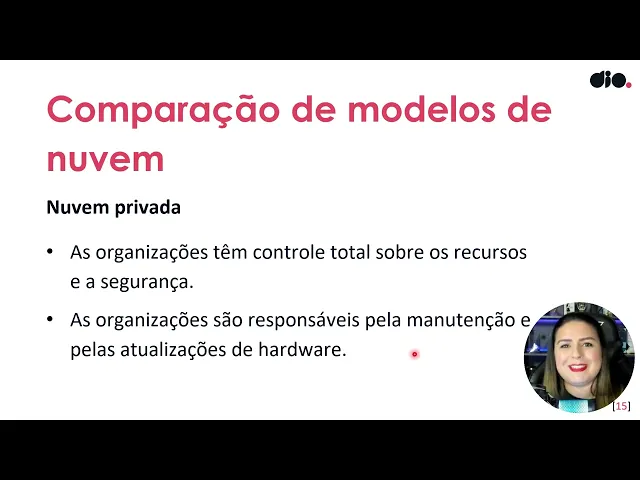 dio.

Comparação de modelos de nuvem

Nuvem privada

• As organizações têm controle total sobre os recursos e a segurança.

• As organizações são responsáveis pela manutenção e pelas atualizações de hardware.

[15]